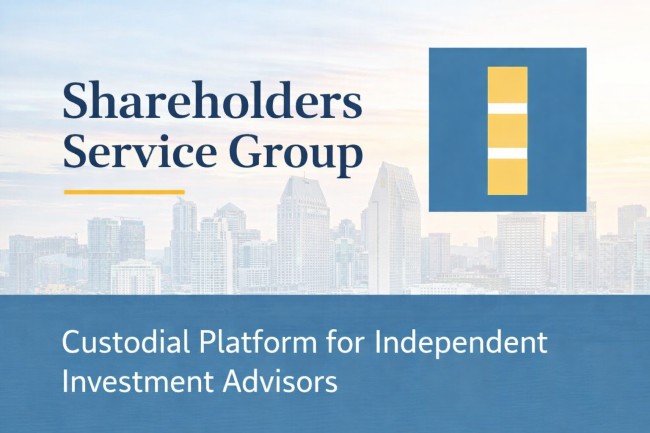 Shareholders Service Group

Custodial Platform for Independent Investment Advisors